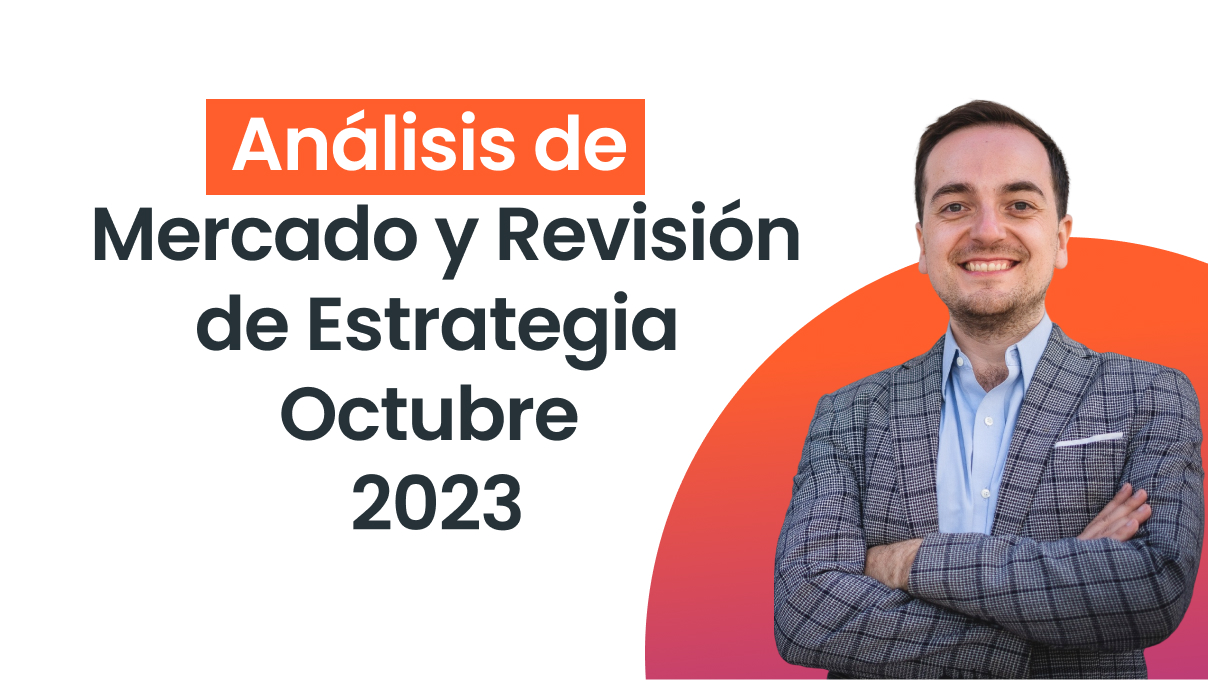 Análisis de
Mercado y Revisión
de Estrategia
Octubre
2023